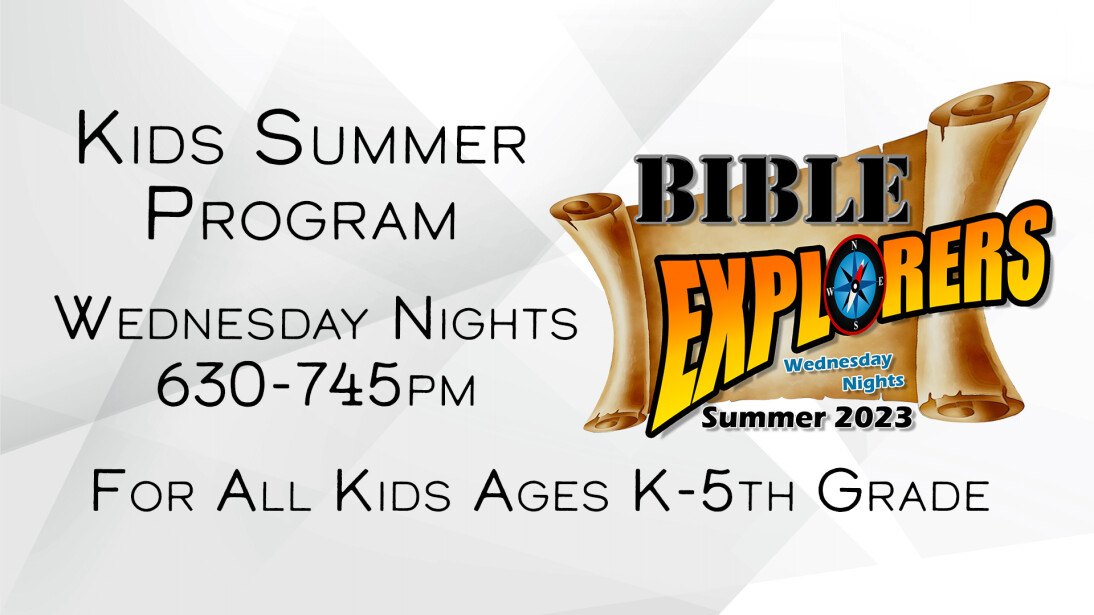 Kids Summer Program

Wednesday Nights 630-745pm

BIBLE EXPLORERS
N
W E
S
Wednesday Nights
Summer 2023

For All Kids Ages K-5th Grade